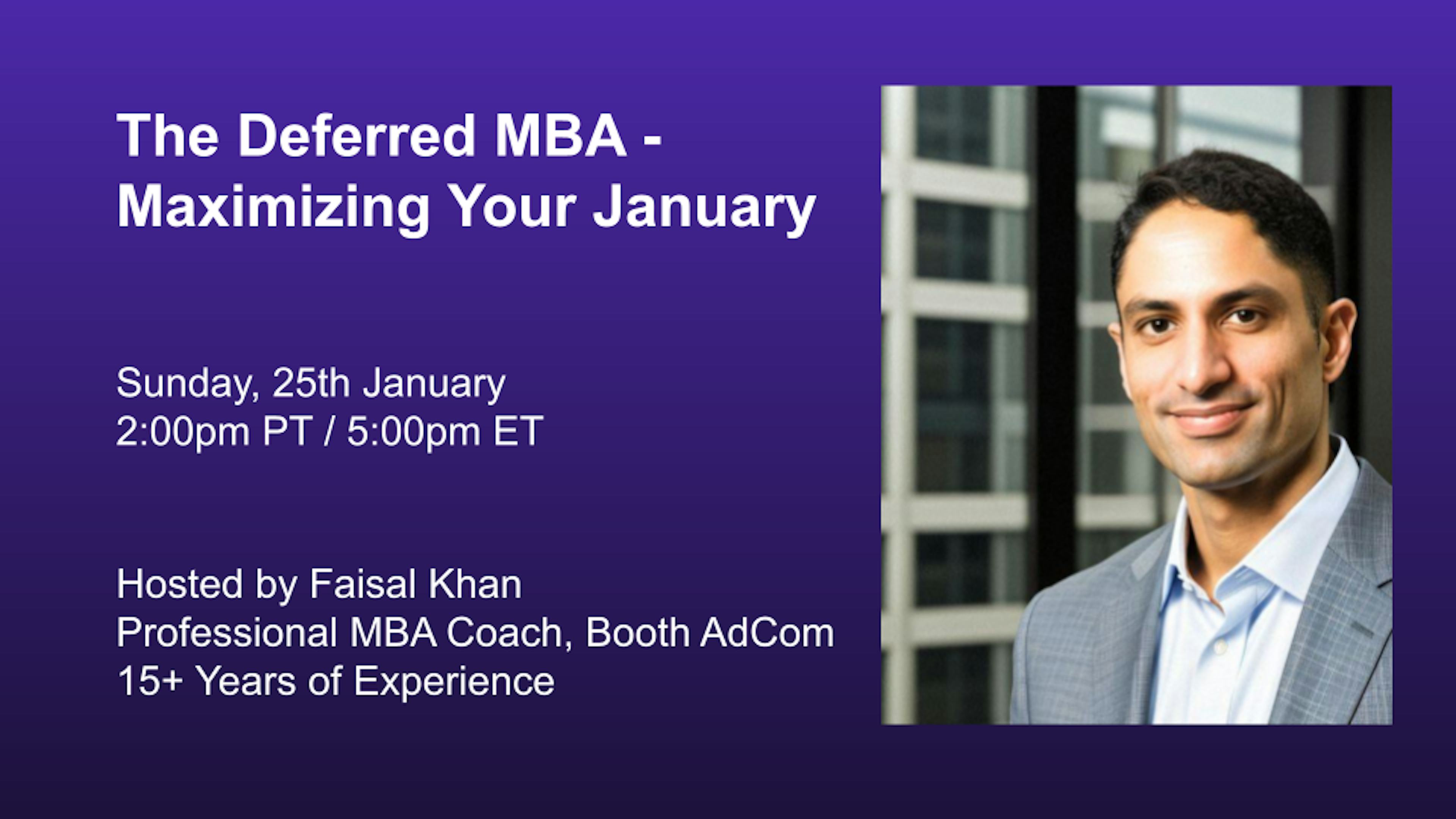 The Deferred MBA - Maximizing Your January

Sunday, 25th January
2:00pm PT / 5:00pm ET

Hosted by Faisal Khan
Professional MBA Coach, Booth AdCom
15+ Years of Experience